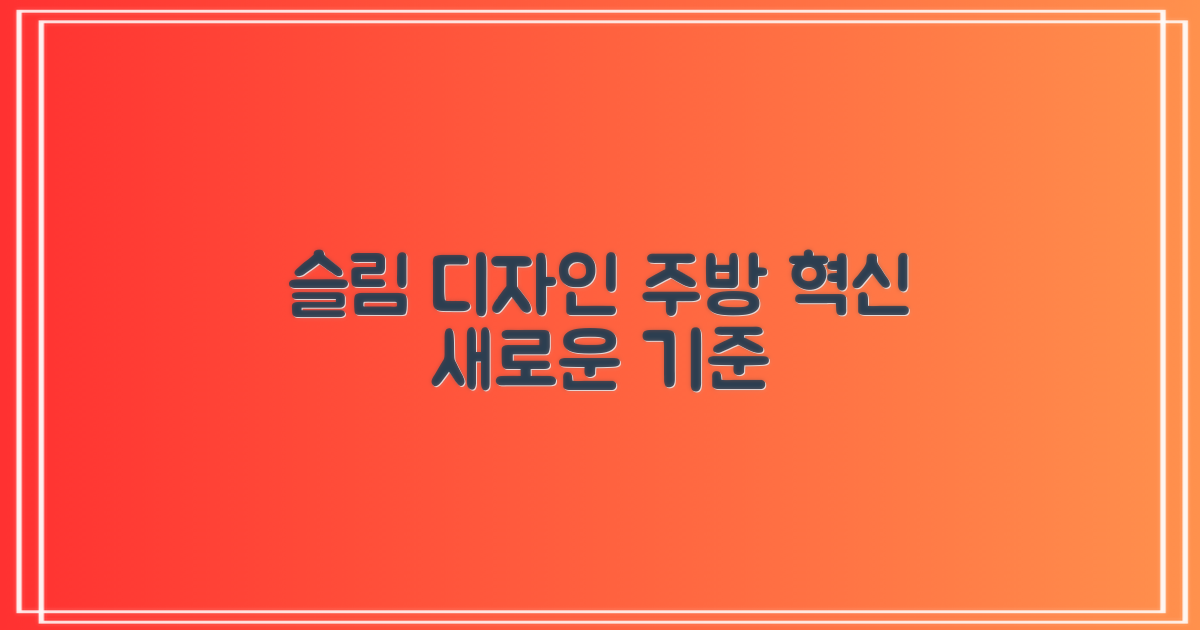 슬림 디자인 주방 혁신
새로운 기준